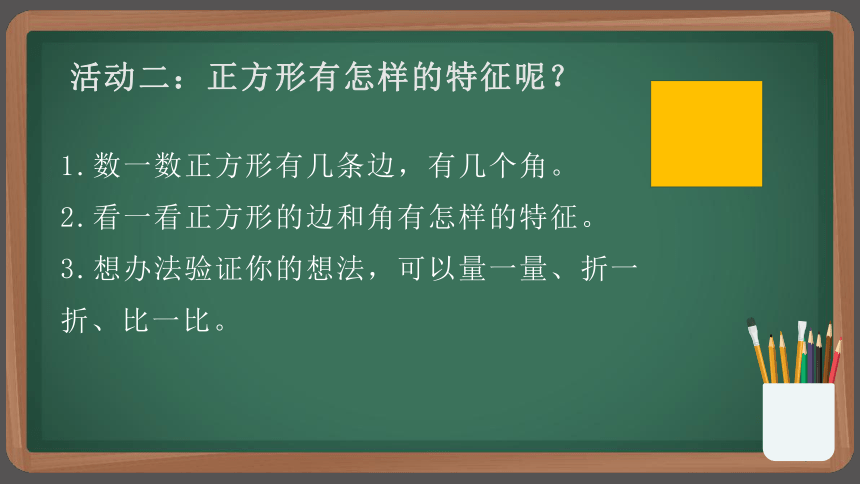 活动二：正方形有怎样的特征呢？

1.数一数正方形有几条边，有几个角。

2.看一看正方形的边和角有怎样的特征。

3.想办法验证你的想法，可以量一量、折一折、比一比。